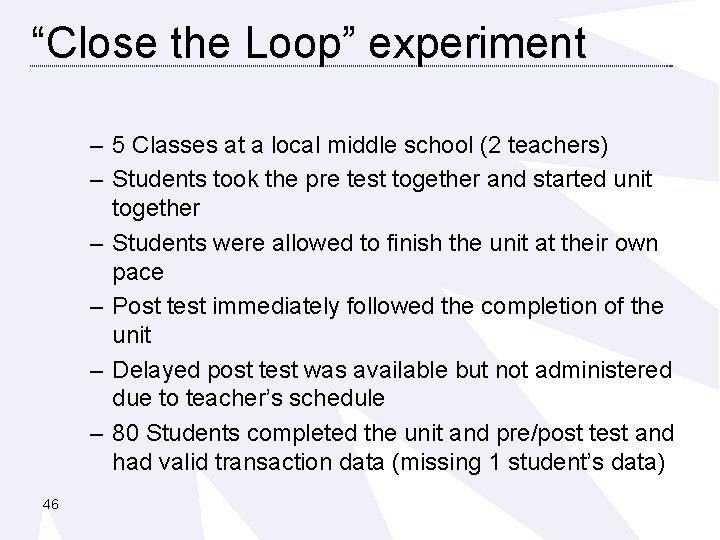 “Close the Loop” experiment

– 5 Classes at a local middle school (2 teachers)
– Students took the pre test together and started unit together
– Students were allowed to finish the unit at their own pace
– Post test immediately followed the completion of the unit
– Delayed post test was available but not administered due to teacher’s schedule
– 80 Students completed the unit and pre/post test and had valid transaction data (missing 1 student’s data)

46